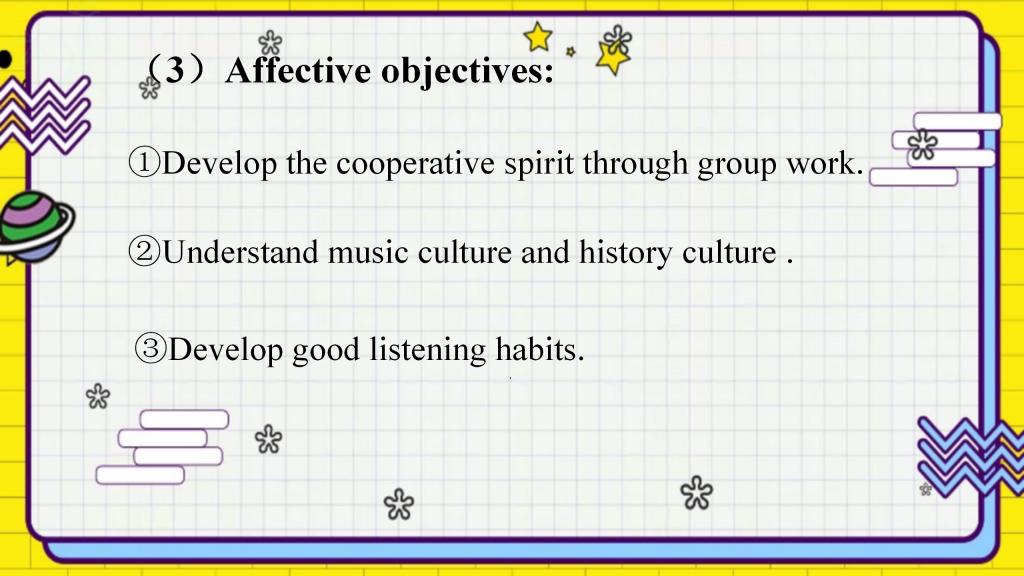 （3）Affective objectives:

①Develop the cooperative spirit through group work.

②Understand music culture and history culture .

③Develop good listening habits.